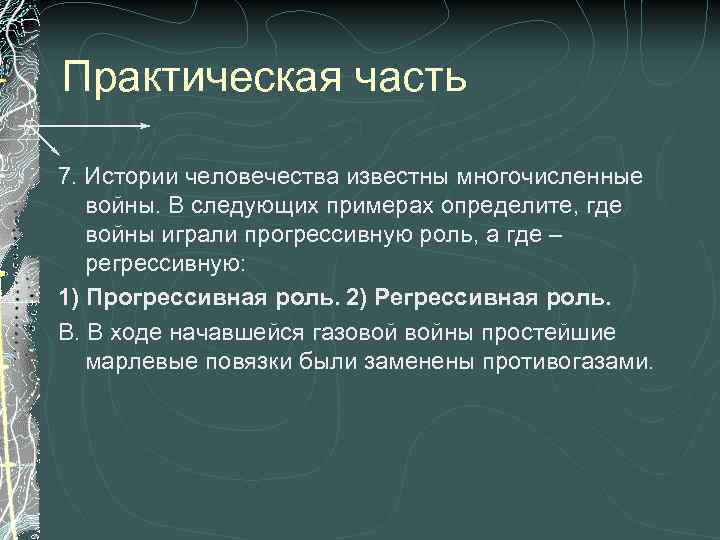 Практическая часть

7. Истории человечества известны многочисленные войны. В следующих примерах определите, где войны играли прогрессивную роль, а где – регрессивную:

1) Прогрессивная роль. 2) Регрессивная роль.

В. В ходе начавшейся газовой войны простейшие марлевые повязки были заменены противогазами.